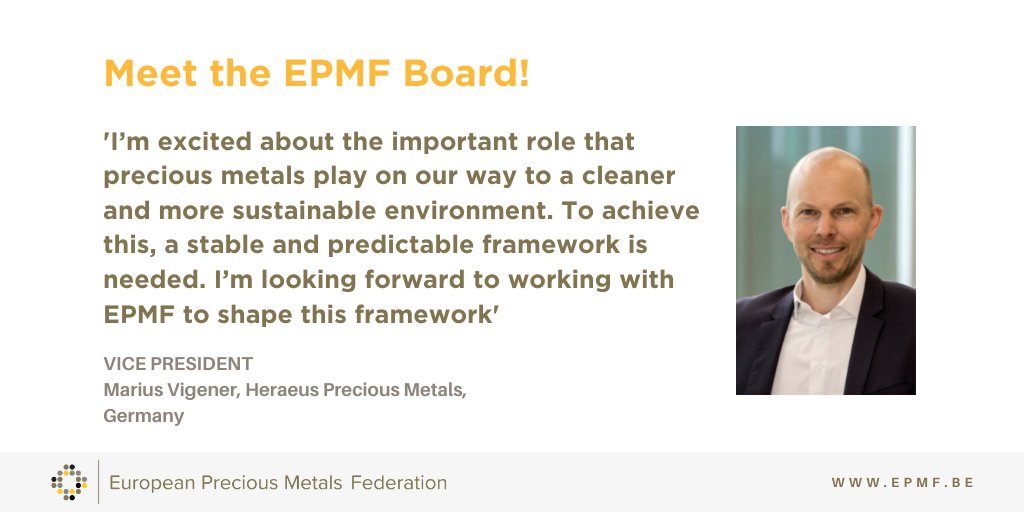 Meet the EPMF Board!

'I'm excited about the important role that precious metals play on our way to a cleaner and more sustainable environment. To achieve this, a stable and predictable framework is needed. I'm looking forward to working with EPMF to shape this framework'

VICE PRESIDENT
Marius Vigener, Heraeus Precious Metals, Germany

European Precious Metals Federation

WWW.EPMF.BE